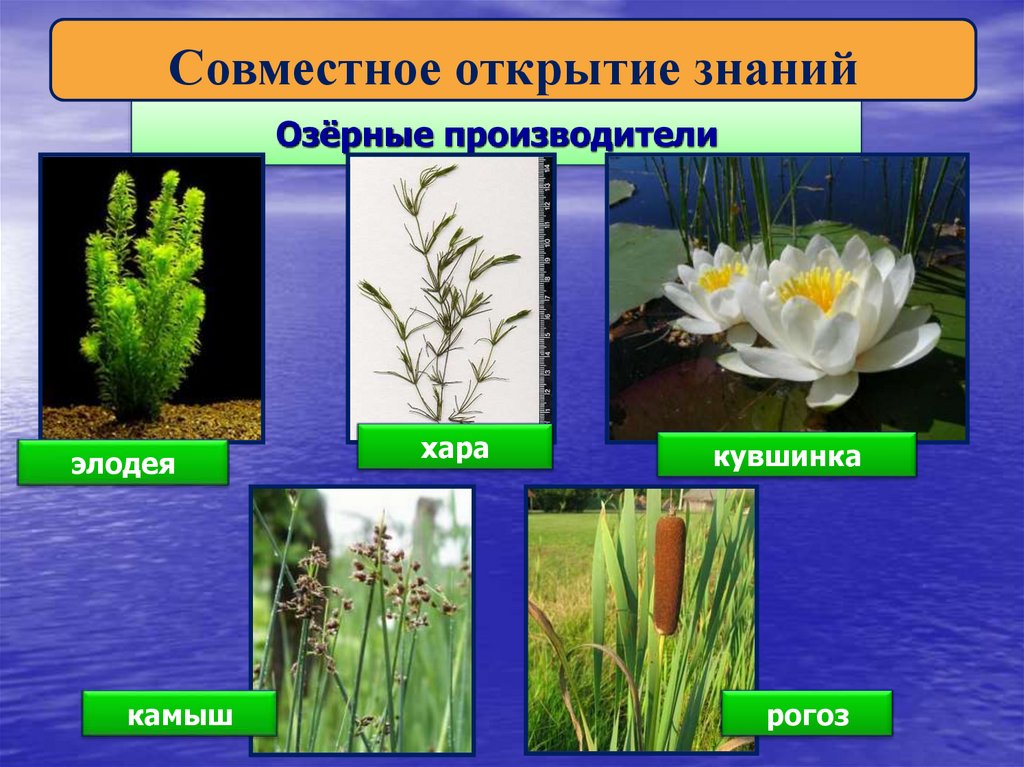 Совместное открытие знаний

Озёрные производители

элодея

хара

кувшинка

камыш

рогоз